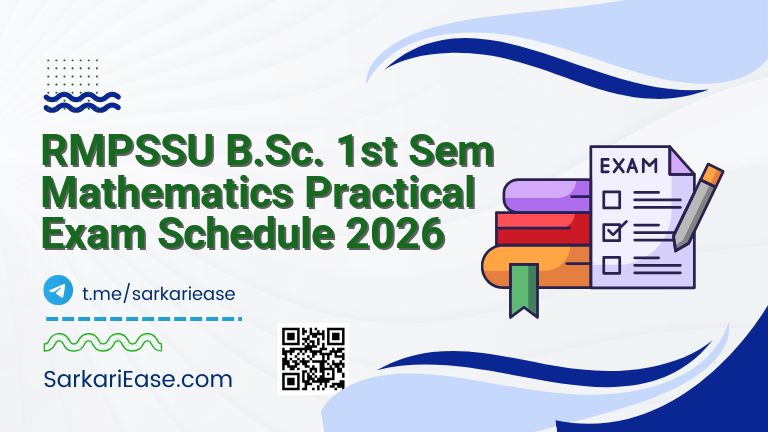 RMPSSU B.Sc. 1st Sem Mathematics Practical Exam Schedule 2026

EXAM

t.me/sarkariease

SarkariEase.com